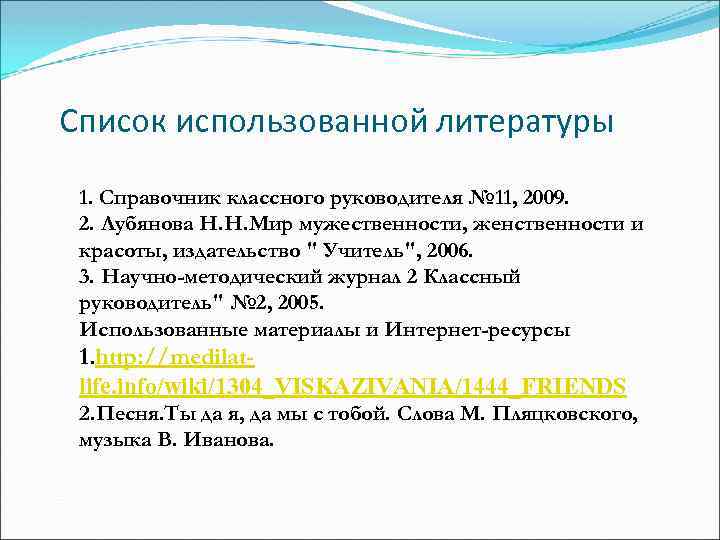 Список использованной литературы

1. Справочник классного руководителя №11, 2009.
2. Лубянова Н.Н.Мир мужественности, женственности и красоты, издательство " Учитель", 2006.
3. Научно-методический журнал 2 Классный руководитель" №2, 2005.
Использованные материалы и Интернет-ресурсы
1.http://medilat-life.info/wiki/1304_VISKAZIVANIA/1444_FRIENDS
2.Песня.Ты да я, да мы с тобой. Слова М. Пляцковского, музыка В. Иванова.